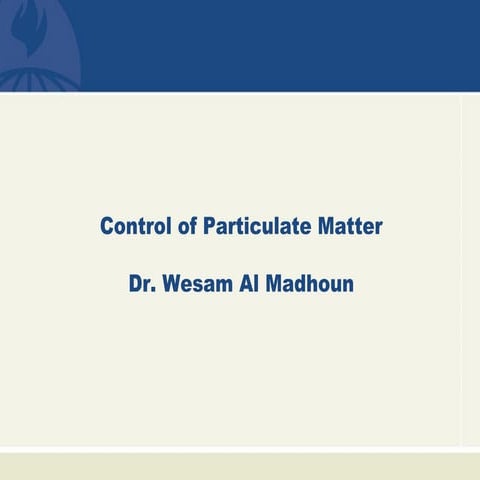 Control of Particulate Matter

Dr. Wesam Al Madhoun